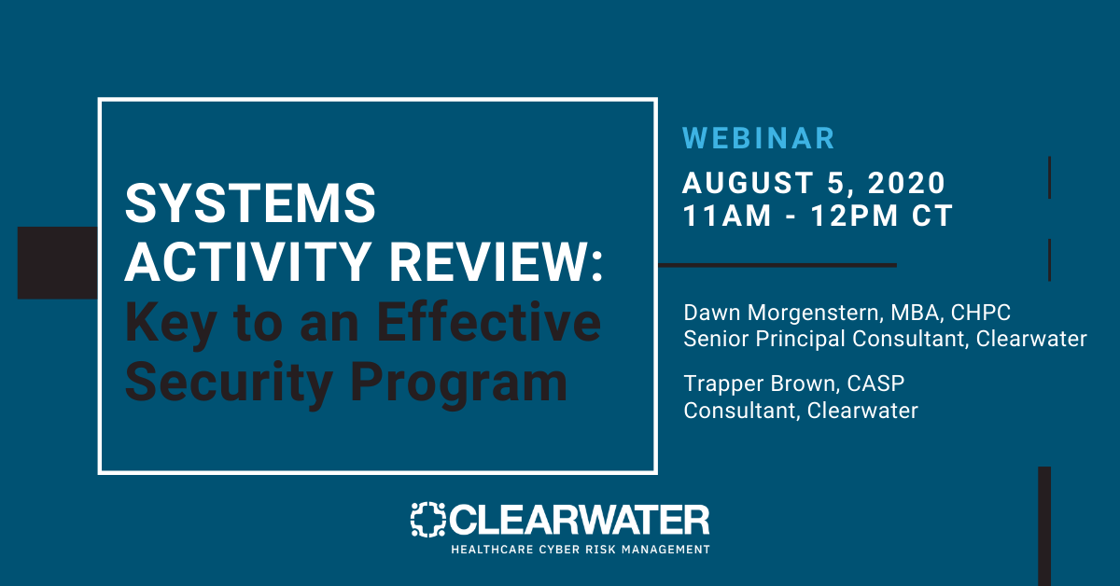 SYSTEMS ACTIVITY REVIEW: Key to an Effective Security Program

WEBINAR

AUGUST 5, 2020
11AM - 12PM CT

Dawn Morgenstern, MBA, CHPC
Senior Principal Consultant, Clearwater

Trapper Brown, CASP
Consultant, Clearwater

CLEARWATER
HEALTHCARE CYBER RISK MANAGEMENT